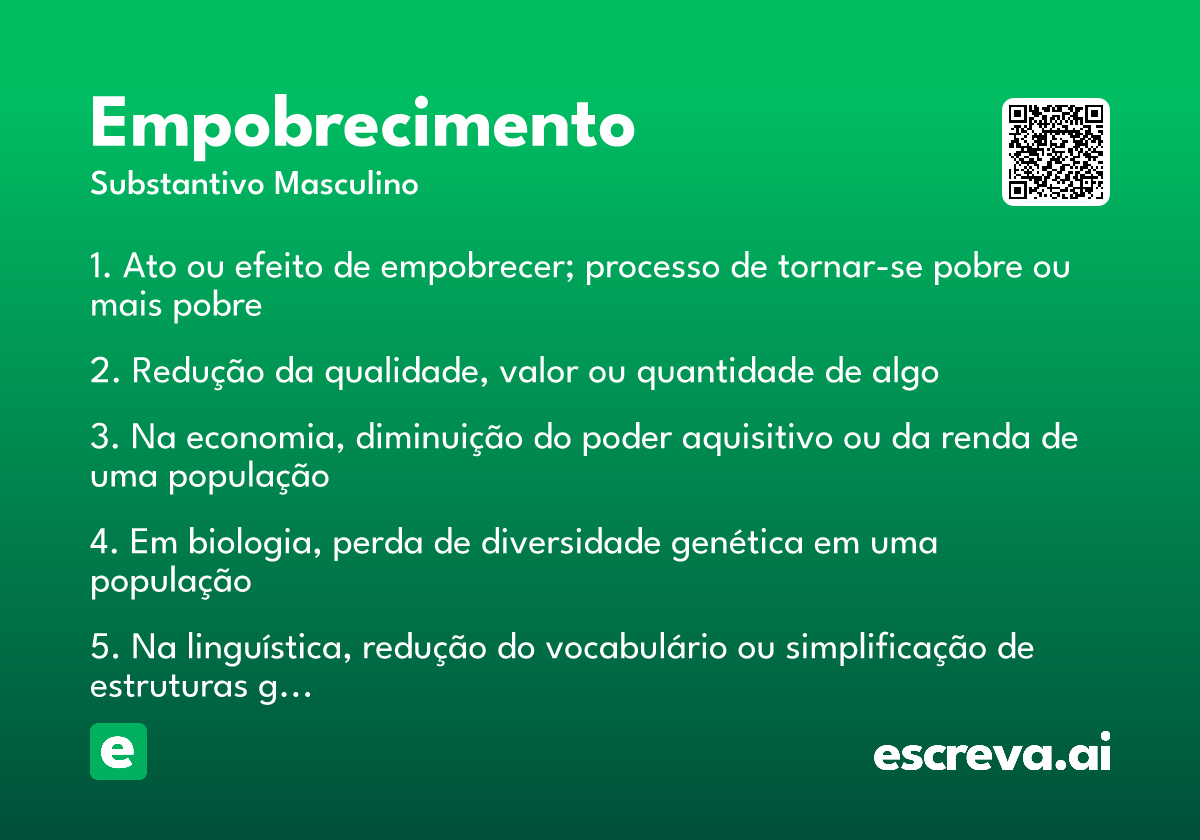 Empobrecimento
Substantivo Masculino

1. Ato ou efeito de empobrecer; processo de tornar-se pobre ou mais pobre

2. Redução da qualidade, valor ou quantidade de algo

3. Na economia, diminuição do poder aquisitivo ou da renda de uma população

4. Em biologia, perda de diversidade genética em uma população

5. Na linguística, redução do vocabulário ou simplificação de estruturas g…

e

escreva.ai